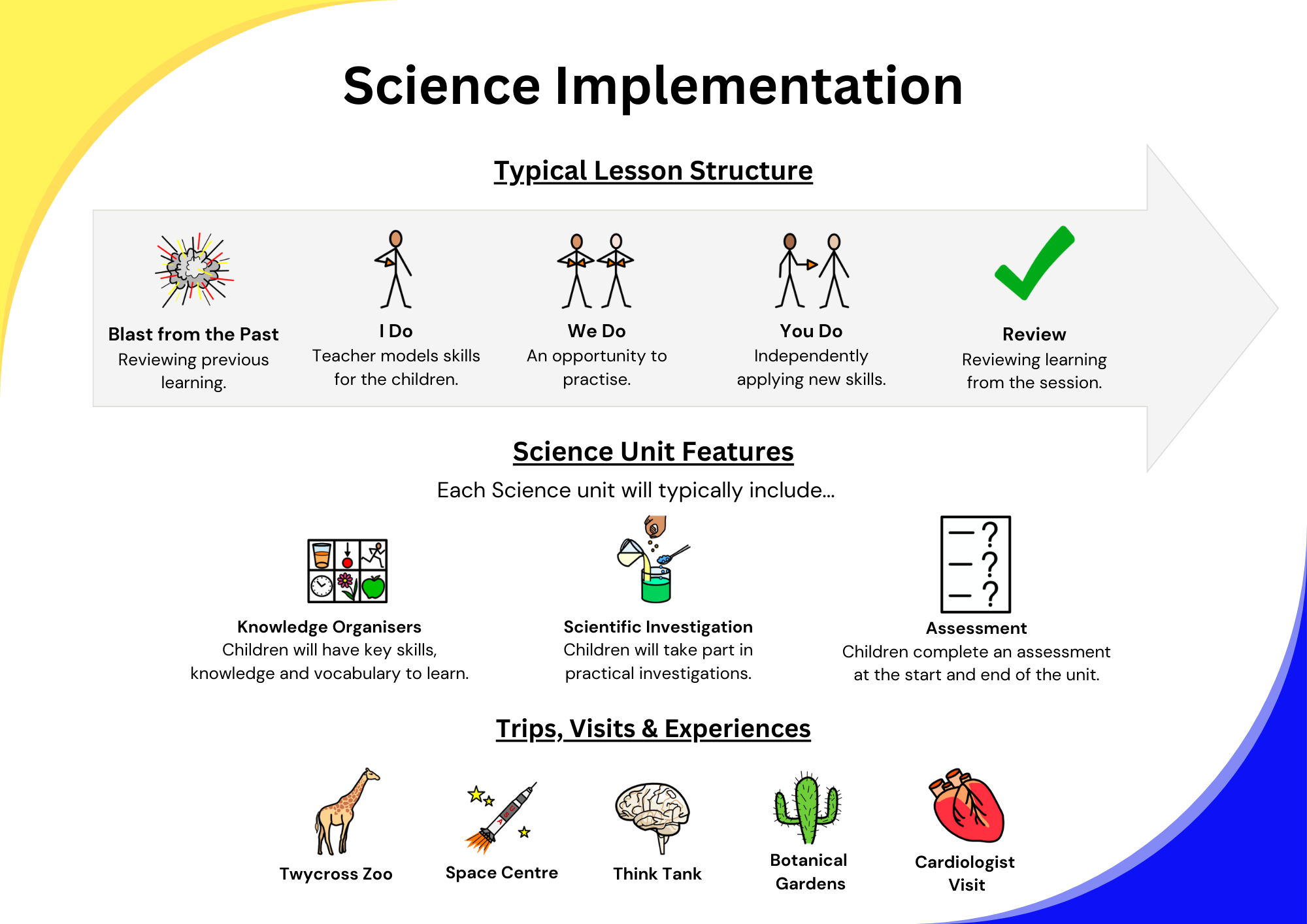 Science Implementation

Typical Lesson Structure

Blast from the Past
Reviewing previous learning.

I Do
Teacher models skills for the children.

We Do
An opportunity to practise.

You Do
Independently applying new skills.

Review
Reviewing learning from the session.

Science Unit Features

Each Science unit will typically include...

Knowledge Organisers
Children will have key skills, knowledge and vocabulary to learn.

Scientific Investigation
Children will take part in practical investigations.

Assessment
Children complete an assessment at the start and end of the unit.

Trips, Visits & Experiences

Twycross Zoo

Space Centre

Think Tank

Botanical Gardens

Cardiologist Visit